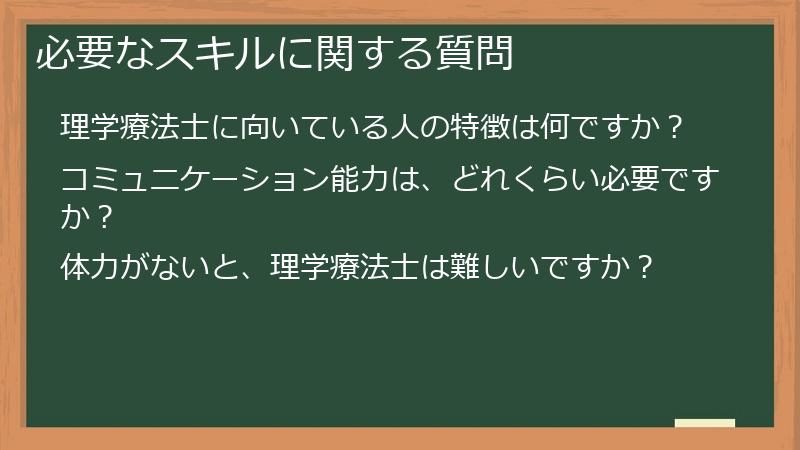 必要なスキルに関する質問

理学療法士に向いている人の特徴は何ですか？

コミュニケーション能力は、どれくらい必要ですか？

体力がないと、理学療法士は難しいですか？